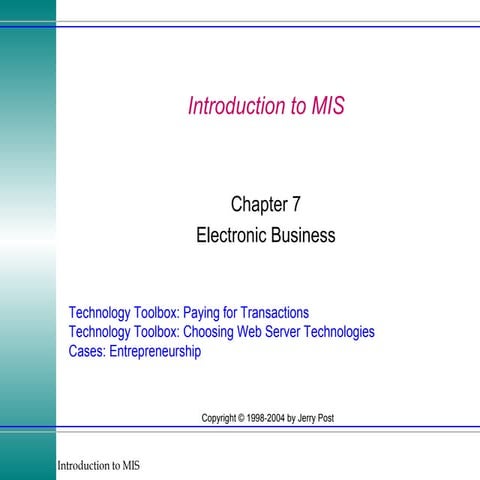 Introduction to MIS

Chapter 7
Electronic Business

Technology Toolbox: Paying for Transactions
Technology Toolbox: Choosing Web Server Technologies
Cases: Entrepreneurship

Copyright © 1998-2004 by Jerry Post

Introduction to MIS